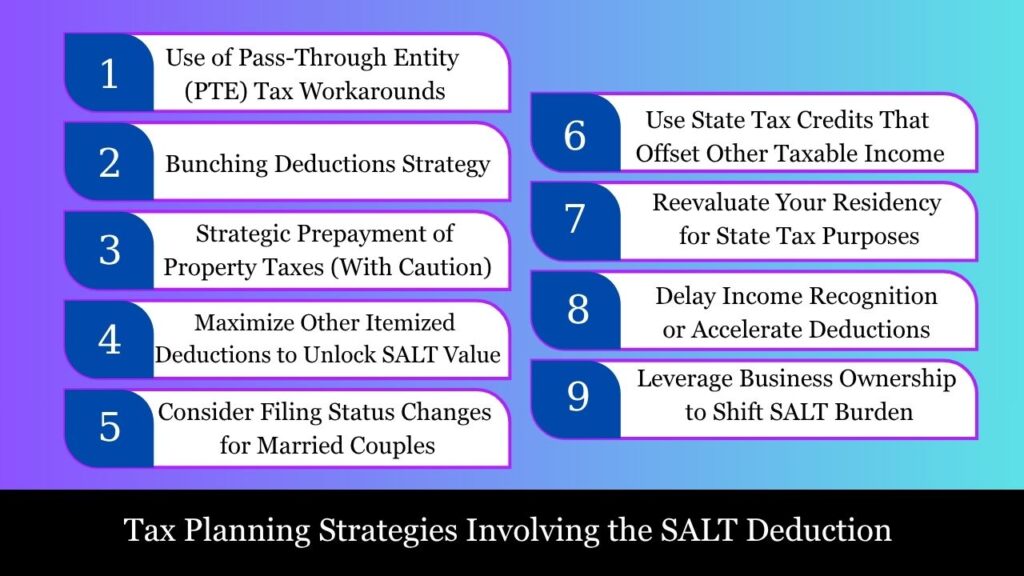 1 Use of Pass-Through Entity (PTE) Tax Workarounds

2 Bunching Deductions Strategy

3 Strategic Prepayment of Property Taxes (With Caution)

4 Maximize Other Itemized Deductions to Unlock SALT Value

5 Consider Filing Status Changes for Married Couples

6 Use State Tax Credits That Offset Other Taxable Income

7 Reevaluate Your Residency for State Tax Purposes

8 Delay Income Recognition or Accelerate Deductions

9 Leverage Business Ownership to Shift SALT Burden

Tax Planning Strategies Involving the SALT Deduction